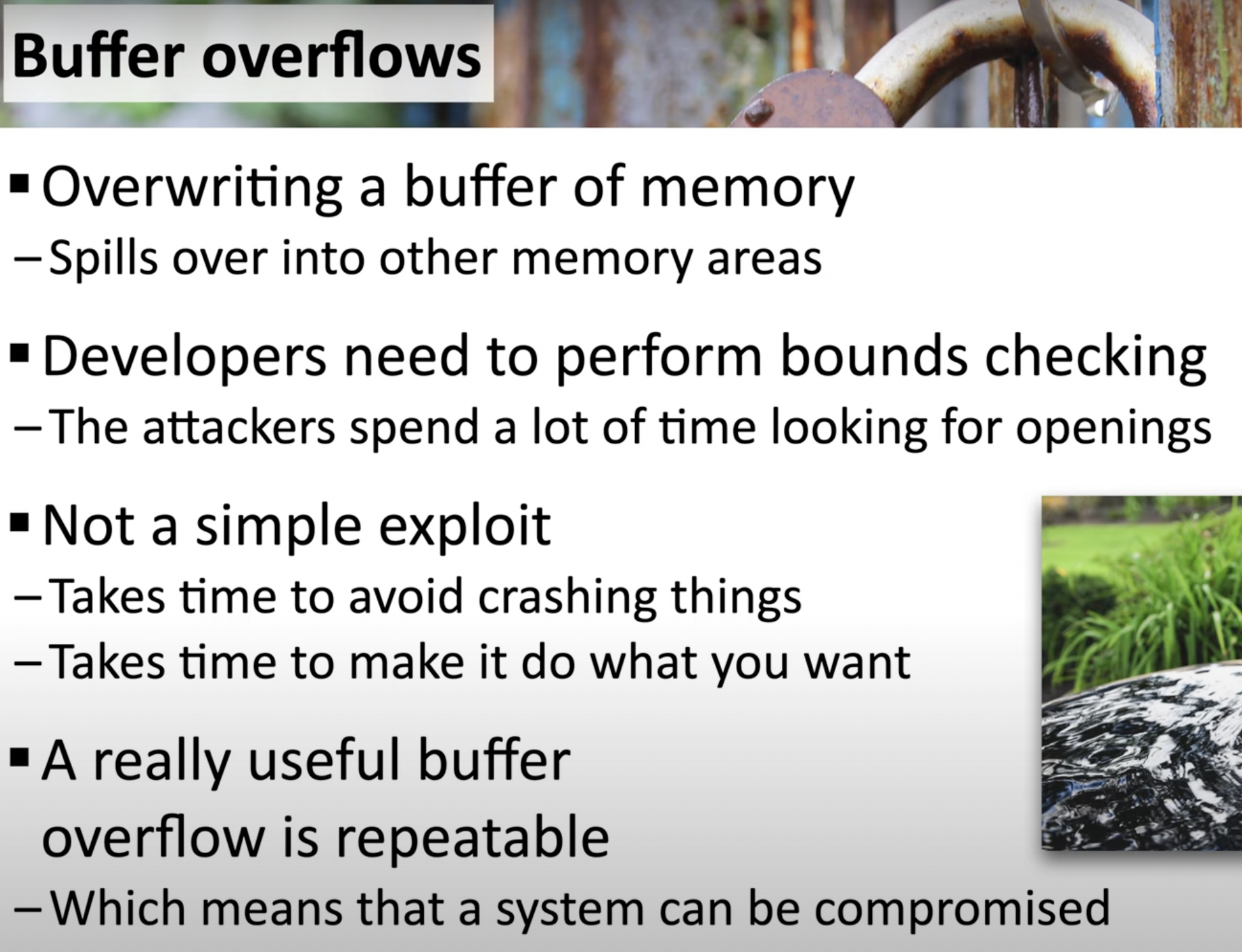 Buffer overflows

▪ Overwriting a buffer of memory
– Spills over into other memory areas

▪ Developers need to perform bounds checking
– The attackers spend a lot of time looking for openings

▪ Not a simple exploit
– Takes time to avoid crashing things
– Takes time to make it do what you want

▪ A really useful buffer overflow is repeatable
– Which means that a system can be compromised